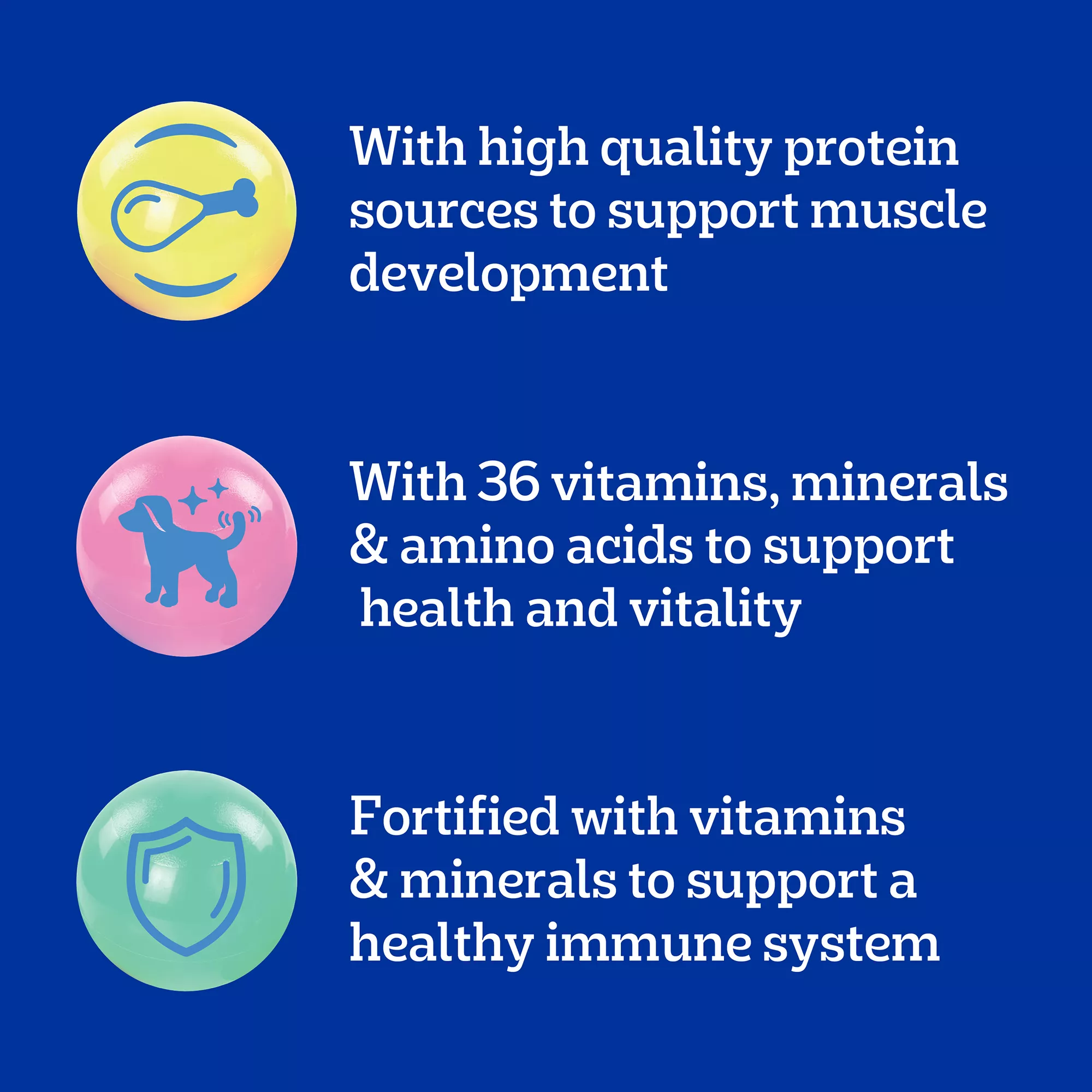 With high quality protein sources to support muscle development

With 36 vitamins, minerals & amino acids to support health and vitality

Fortified with vitamins & minerals to support a healthy immune system